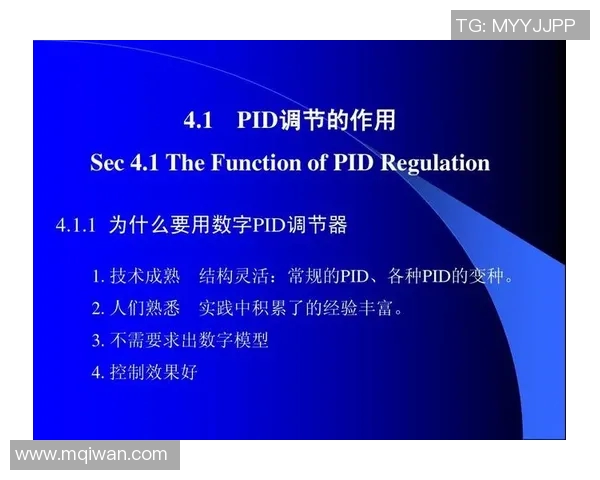 TG: MYYJJPP

4.1 PID调节的作用

Sec 4.1 The Function of PID Regulation

4.1.1 为什么要用数字PID调节器

1. 技术成熟 结构灵活：常规的PID、各种PID的变种。

2. 人们熟悉 实践中积累了的经验丰富。

3. 不需要求出数字模型

4. 控制效果好

www.mqiwan.com